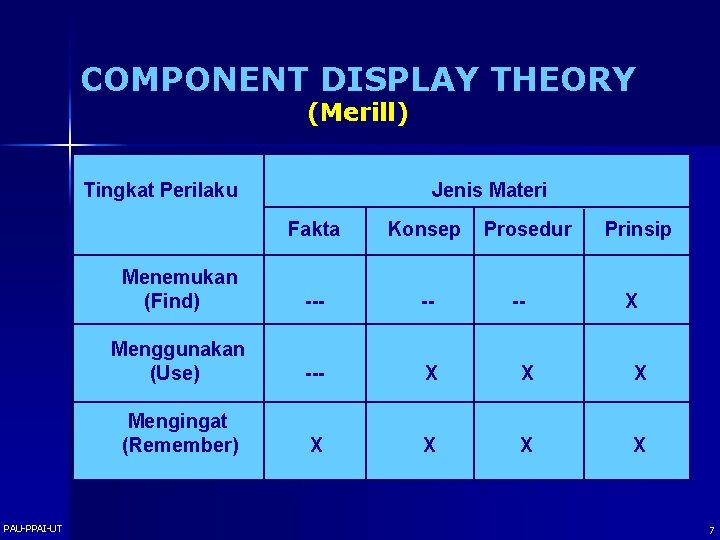 COMPONENT DISPLAY THEORY
(Merill)

| Tingkat Perilaku | Jenis Materi | | | |
|---|---|---|---|---|
| | Fakta | Konsep | Prosedur | Prinsip |
| Menemukan (Find) | --- | -- | -- | X |
| Menggunakan (Use) | --- | X | X | X |
| Mengingat (Remember) | X | X | X | X |

PAU-PPAI-UT

7